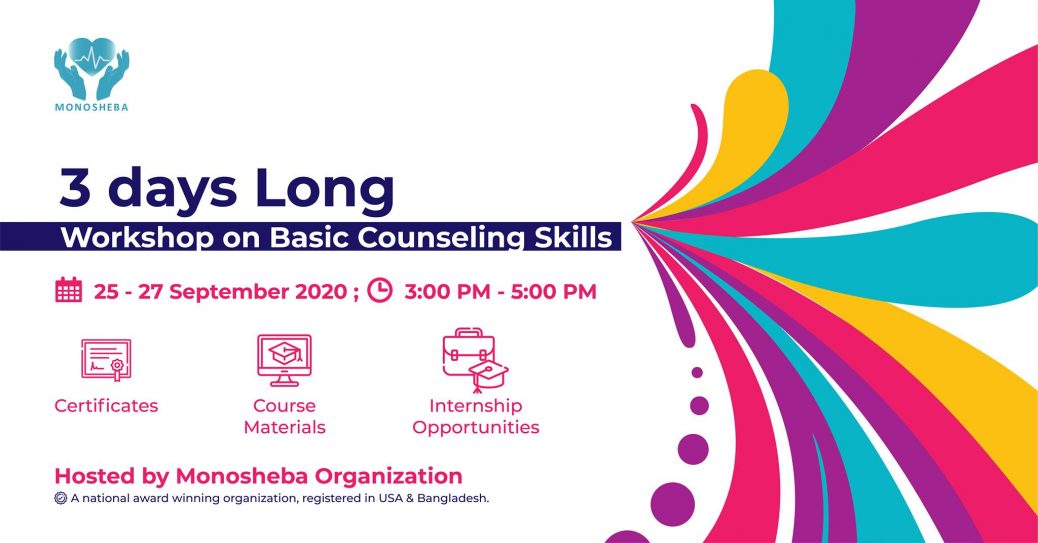 MONOSHEBA

3 days Long

Workshop on Basic Counseling Skills

25 - 27 September 2020 ; 3:00 PM - 5:00 PM

Certificates

Course Materials

Internship Opportunities

Hosted by Monosheba Organization

A national award winning organization, registered in USA & Bangladesh.